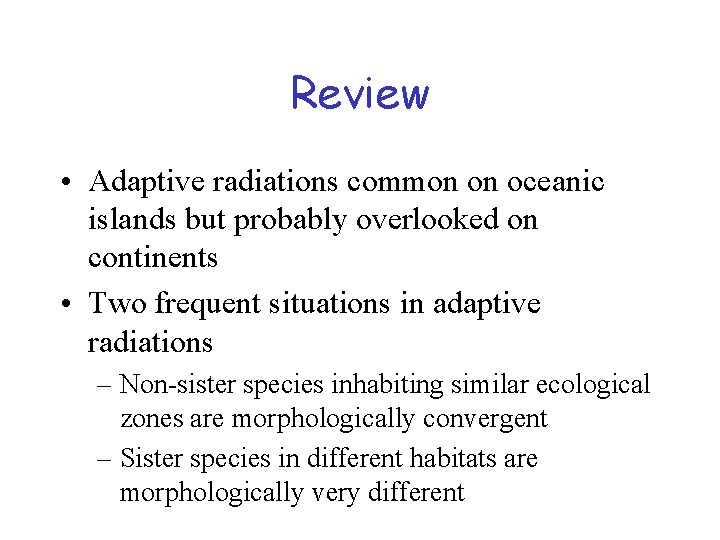 Review

• Adaptive radiations common on oceanic islands but probably overlooked on continents

• Two frequent situations in adaptive radiations

– Non-sister species inhabiting similar ecological zones are morphologically convergent

– Sister species in different habitats are morphologically very different